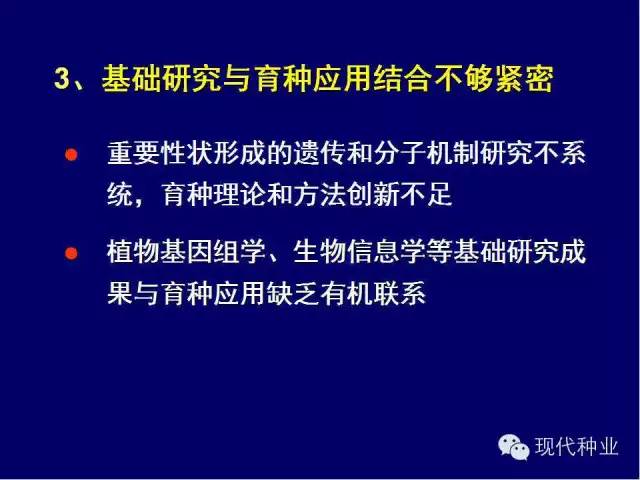 3、基础研究与育种应用结合不够紧密

● 重要性状形成的遗传和分子机制研究不系统，育种理论和方法创新不足

● 植物基因组学、生物信息学等基础研究成果与育种应用缺乏有机联系

现代种业